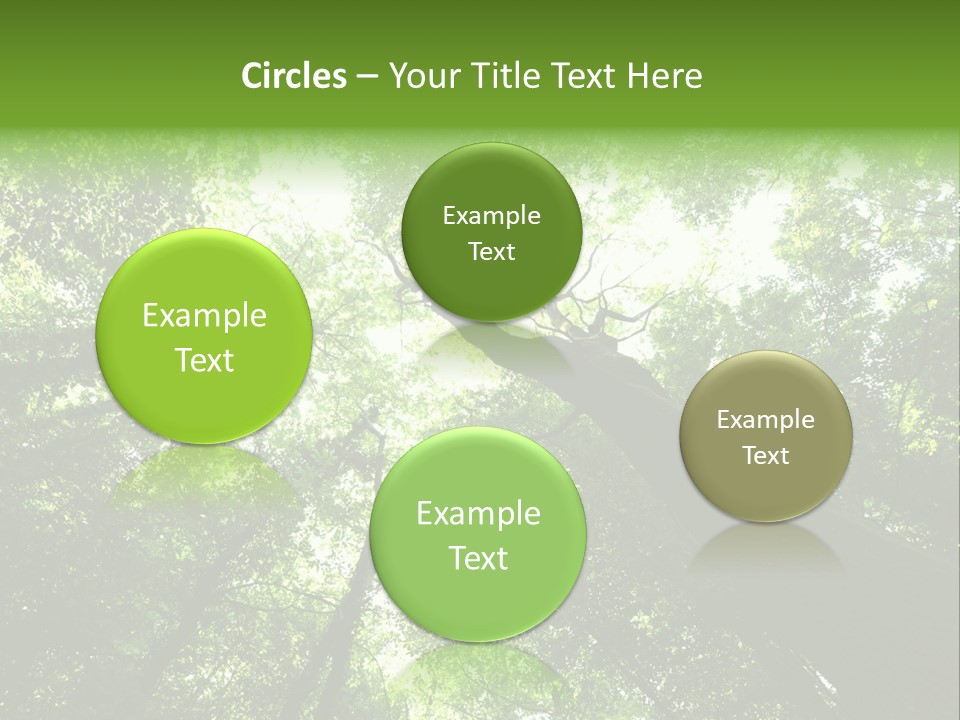 Circles – Your Title Text Here

Example Text

Example Text

Example Text

Example Text